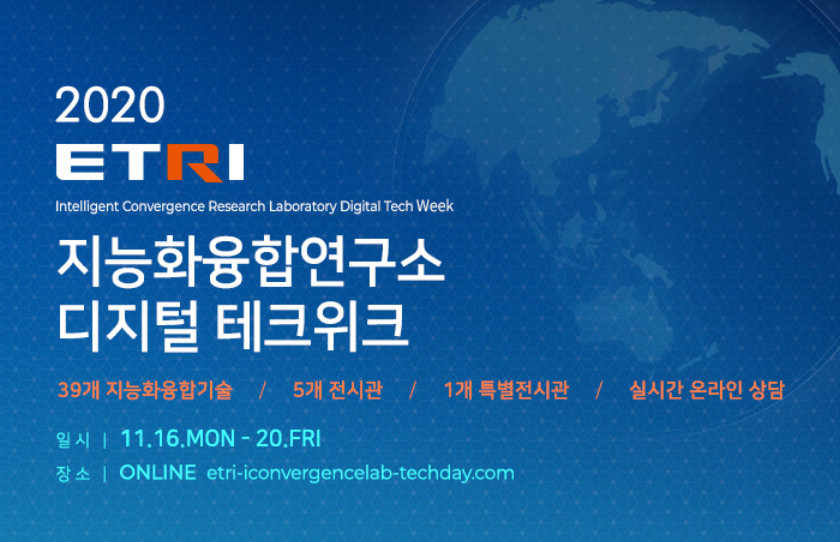 2020
ETRI
Intelligent Convergence Research Laboratory Digital Tech Week

지능화융합연구소
디지털 테크위크

39개 지능화융합기술 / 5개 전시관 / 1개 특별전시관 / 실시간 온라인 상담

일 시 | 11.16.MON - 20.FRI
장 소 | ONLINE etri-iconvergencelab-techday.com